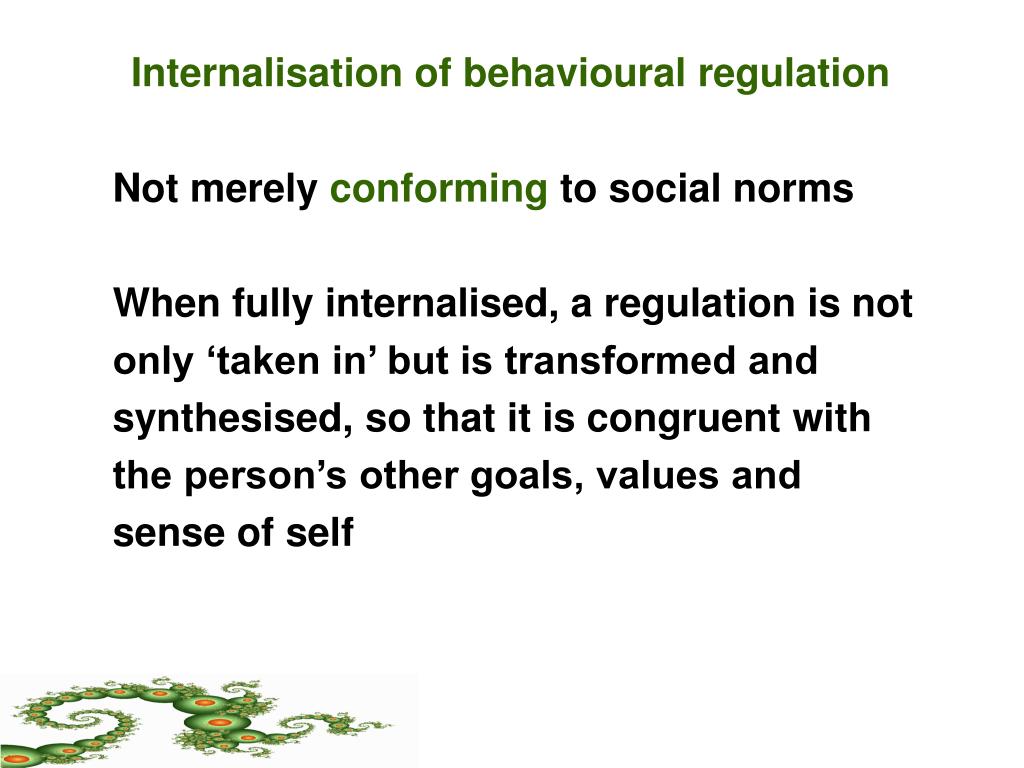 Internalisation of behavioural regulation

Not merely conforming to social norms

When fully internalised, a regulation is not only ‘taken in’ but is transformed and synthesised, so that it is congruent with the person’s other goals, values and sense of self